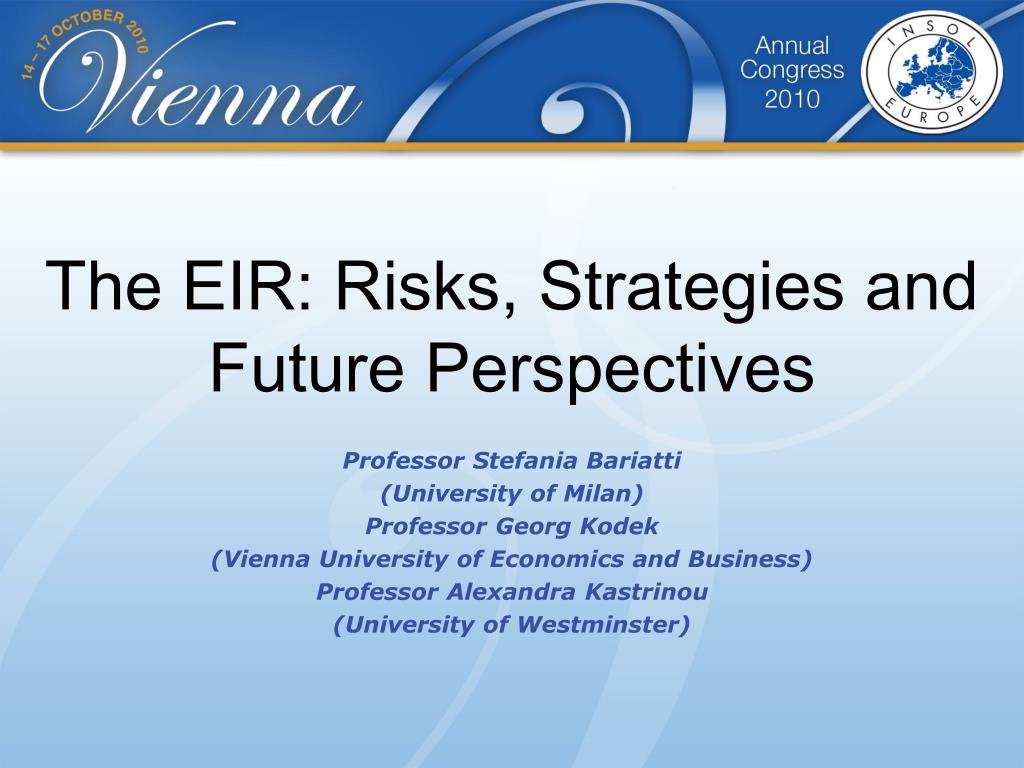 14 – 17 OCTOBER 2010
Vienna

Annual
Congress
2010

INSOL
EUROPE

The EIR: Risks, Strategies and Future Perspectives

Professor Stefania Bariatti
(University of Milan)
Professor Georg Kodek
(Vienna University of Economics and Business)
Professor Alexandra Kastrinou
(University of Westminster)